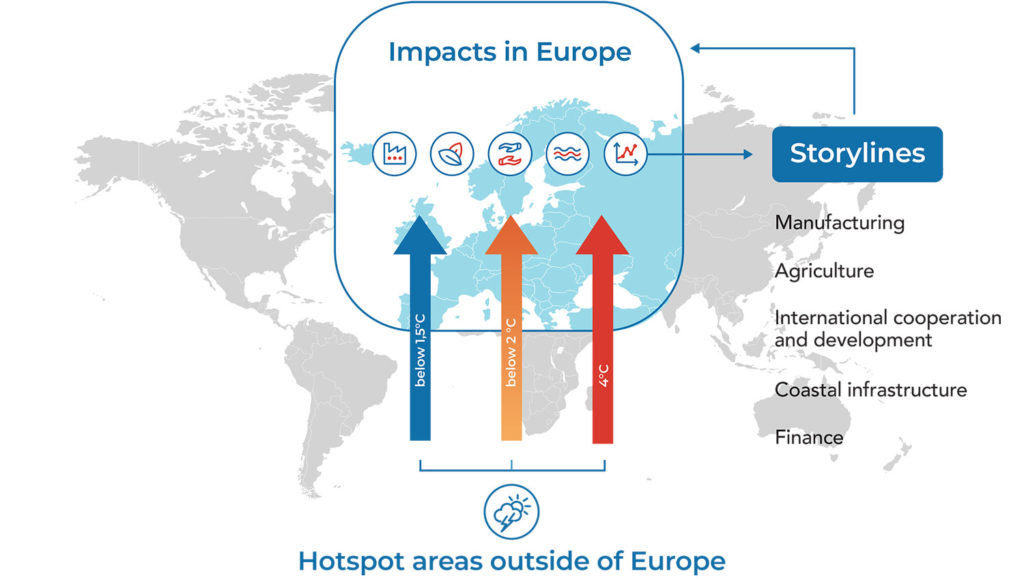 Impacts in Europe

Storylines

Manufacturing

Agriculture

International cooperation and development

Coastal infrastructure

Finance

below 1,5°C

below 2 °C

4°C

Hotspot areas outside of Europe